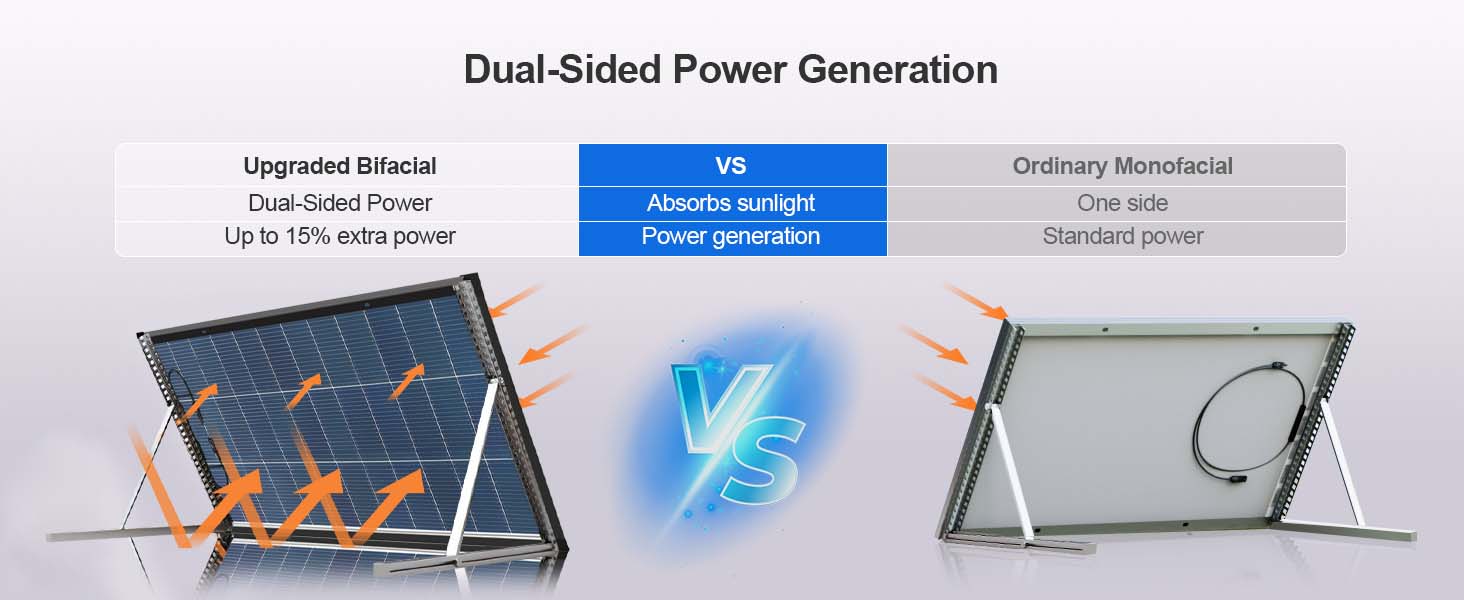 Dual-Sided Power Generation

| Upgraded Bifacial | VS | Ordinary Monofacial |
|---|---|---|
| Dual-Sided Power | Absorbs sunlight | One side |
| Up to 15% extra power | Power generation | Standard power |

VS